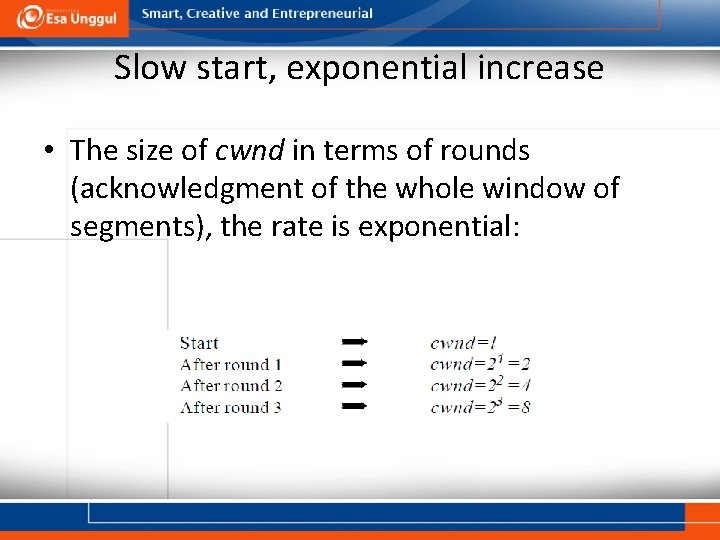 Esa Unggul

Smart, Creative and Entrepreneurial

Slow start, exponential increase

• The size of cwnd in terms of rounds (acknowledgment of the whole window of segments), the rate is exponential:

Start ➡ $cwnd=1$
After round 1 ➡ $cwnd=2^1=2$
After round 2 ➡ $cwnd=2^2=4$
After round 3 ➡ $cwnd=2^3=8$